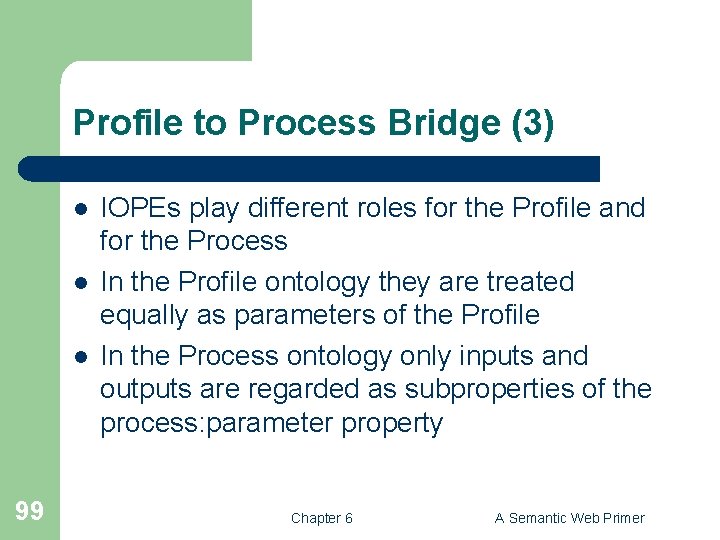 Profile to Process Bridge (3)

- IOPEs play different roles for the Profile and for the Process
- In the Profile ontology they are treated equally as parameters of the Profile
- In the Process ontology only inputs and outputs are regarded as subproperties of the process:parameter property

99

Chapter 6

A Semantic Web Primer